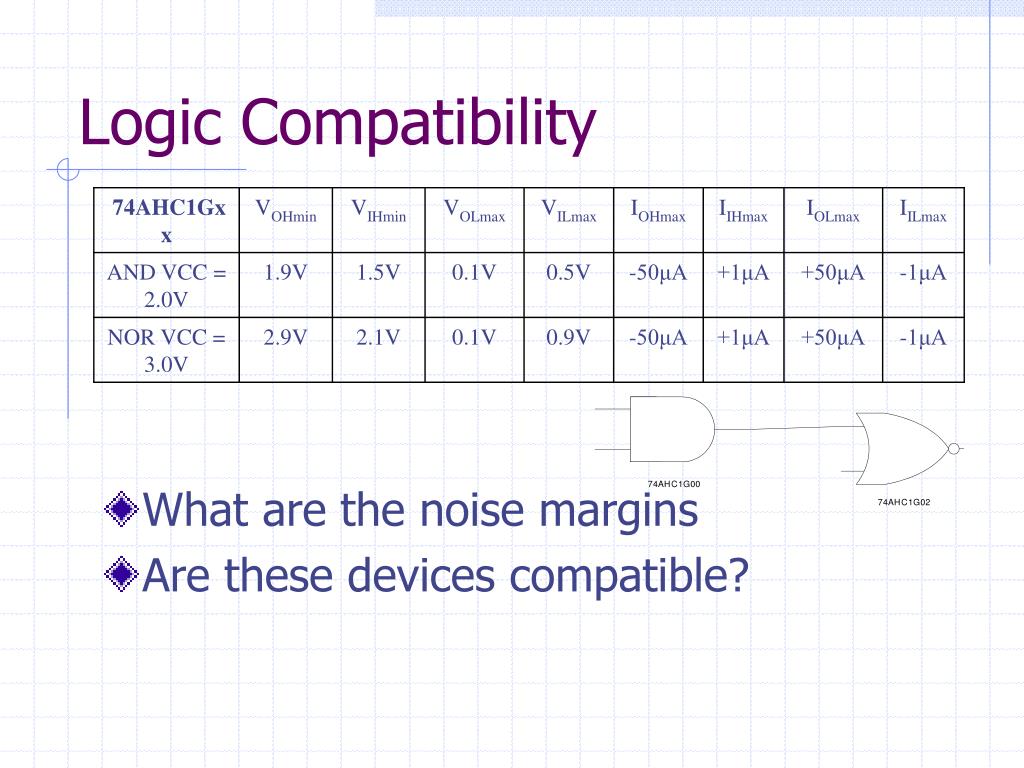 Logic Compatibility

| 74AHC1Gxx | $V_{OHmin}$ | $V_{IHmin}$ | $V_{OLmax}$ | $V_{ILmax}$ | $I_{OHmax}$ | $I_{IHmax}$ | $I_{OLmax}$ | $I_{ILmax}$ |
|---|---|---|---|---|---|---|---|---|
| AND VCC = 2.0V | 1.9V | 1.5V | 0.1V | 0.5V | -50µA | +1µA | +50µA | -1µA |
| NOR VCC = 3.0V | 2.9V | 2.1V | 0.1V | 0.9V | -50µA | +1µA | +50µA | -1µA |

74AHC1G00

74AHC1G02

What are the noise margins

Are these devices compatible?